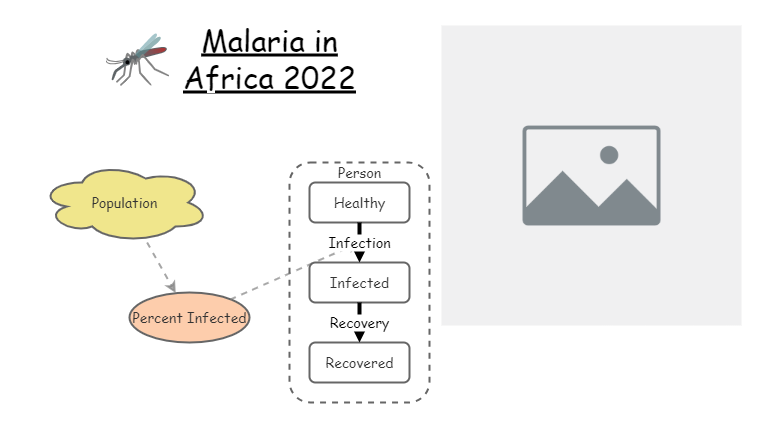 Malaria in Africa 2022

Population

Percent Infected

Person

Healthy

Infection

Infected

Recovery

Recovered